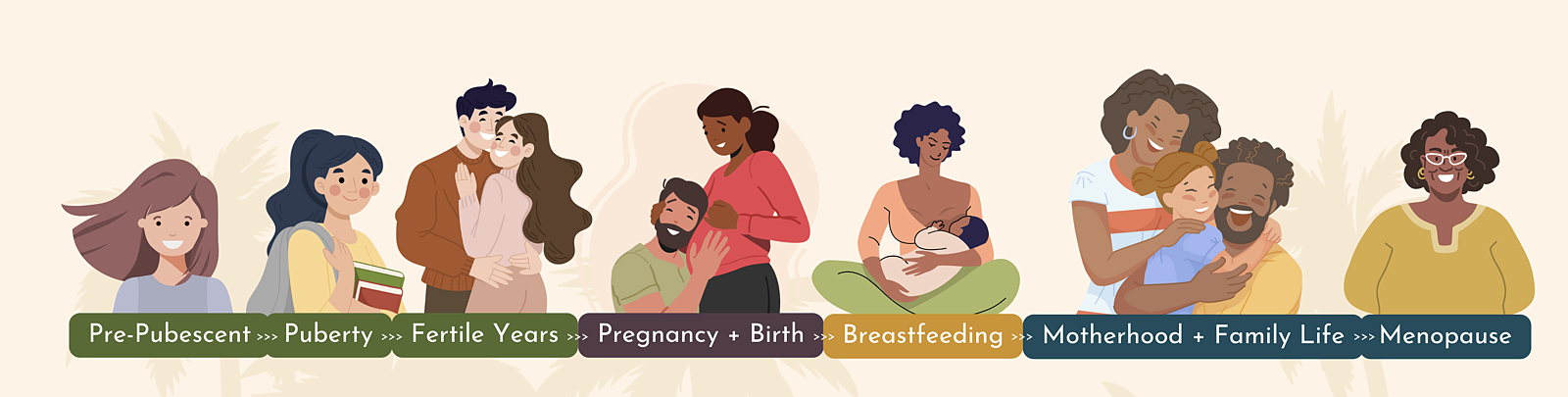 Pre-Pubescent >>> Puberty >>> Fertile Years >>> Pregnancy + Birth >>> Breastfeeding >>> Motherhood + Family Life >>> Menopause